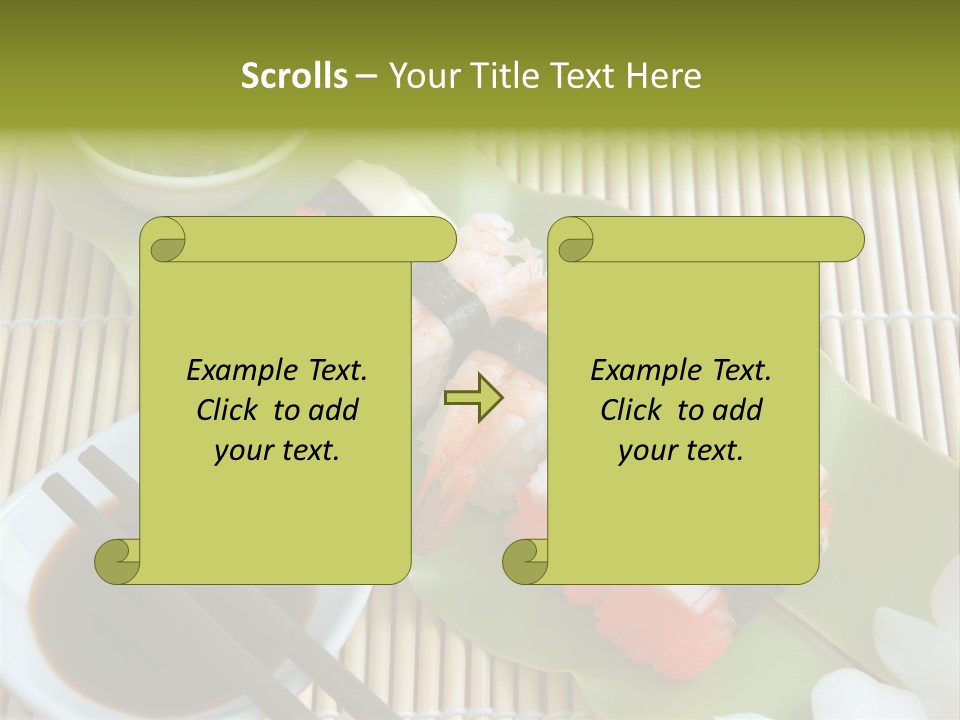 Scrolls – Your Title Text Here

Example Text. Click to add your text.

Example Text. Click to add your text.